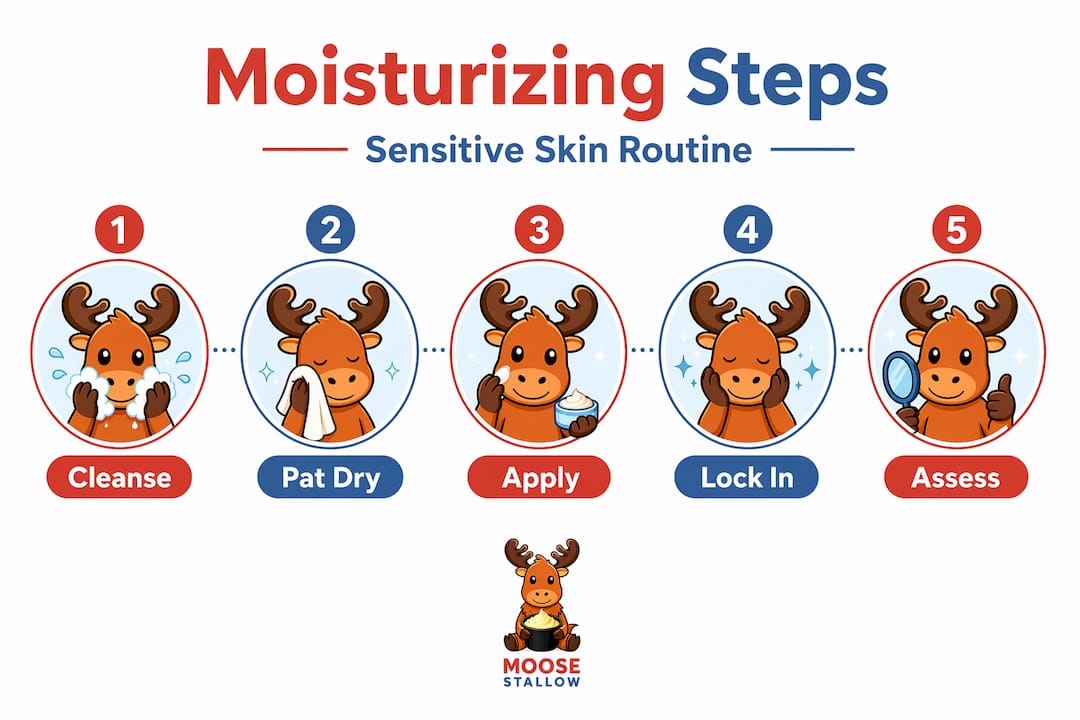 Moisturizing Steps

Sensitive Skin Routine

1
Cleanse

2
Pat Dry

3
Apply

4
Lock In

5
Assess

MOOSE
STALLOW